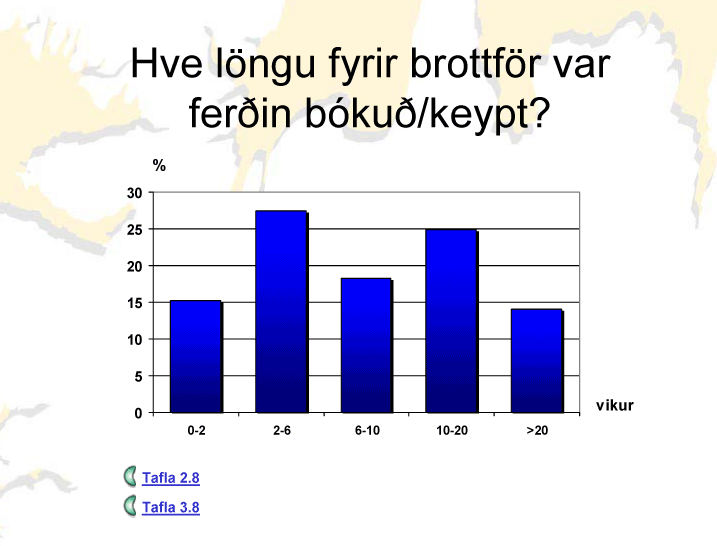 Hve löngu fyrir brottför var ferðin bókuð/keypt?

%

30
25
20
15
10
5
0

0-2
2-6
6-10
10-20
>20

vikur

Tafla 2.8

Tafla 3.8